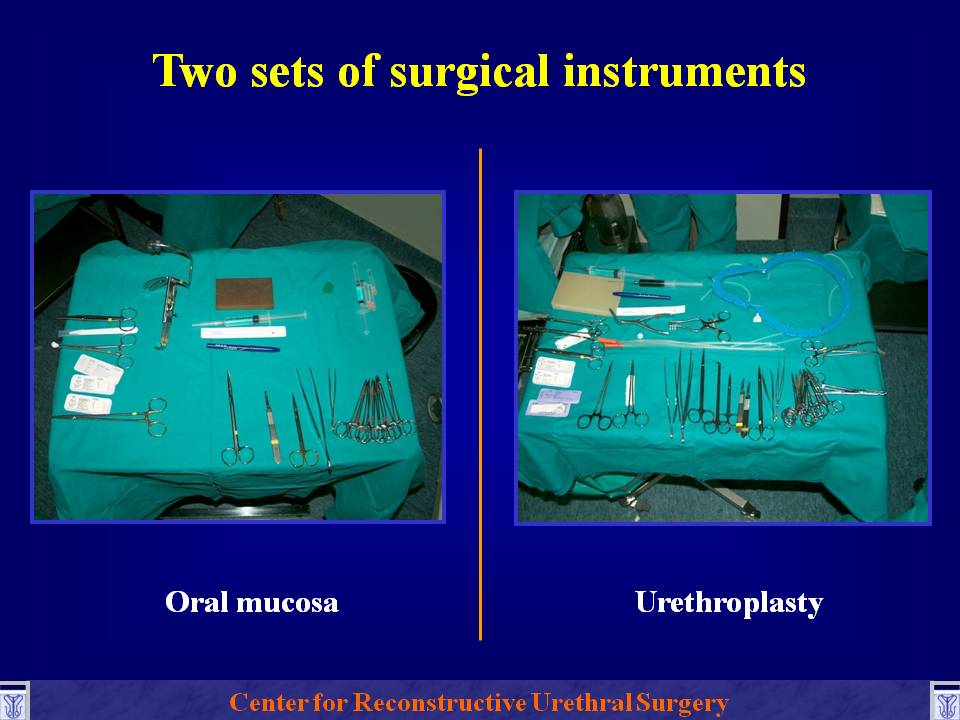 Two sets of surgical instruments

Oral mucosa

Urethroplasty

Center for Reconstructive Urethral Surgery